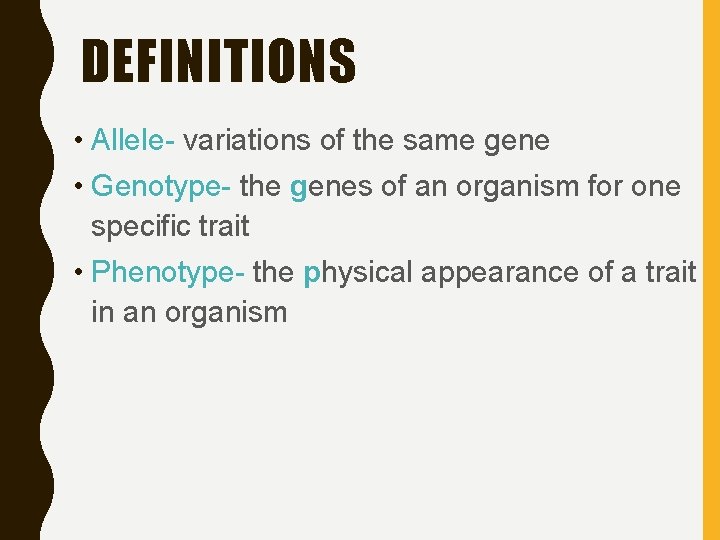 DEFINITIONS

• Allele- variations of the same gene
• Genotype- the genes of an organism for one specific trait
• Phenotype- the physical appearance of a trait in an organism